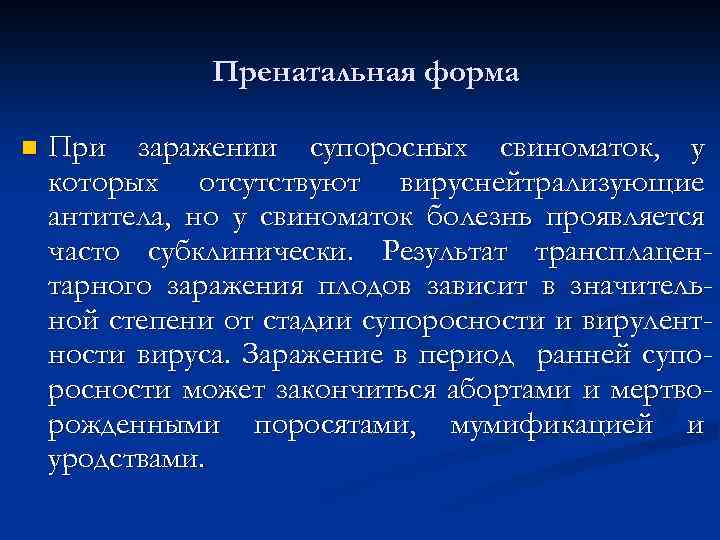 Пренатальная форма

При заражении супоросных свиноматок, у которых отсутствуют вируснейтрализующие антитела, но у свиноматок болезнь проявляется часто субклинически. Результат трансплацентарного заражения плодов зависит в значительной степени от стадии супоросности и вирулентности вируса. Заражение в период ранней супоросности может закончиться абортами и мертворожденными поросятами, мумификацией и уродствами.